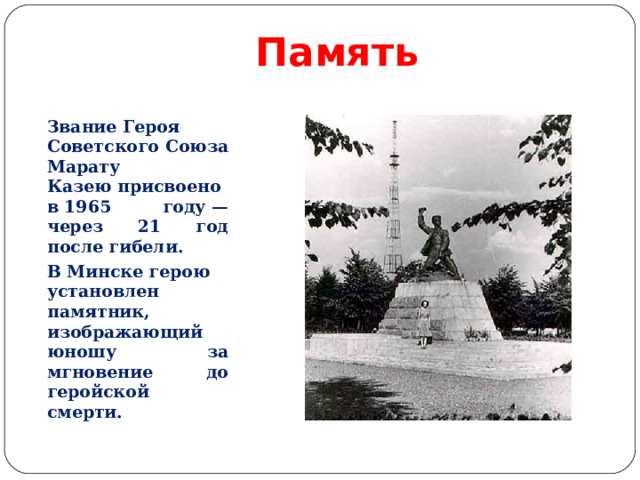 Память

Звание Героя Советского Союза Марату Казею присвоено в 1965 году — через 21 год после гибели.

В Минске герою установлен памятник, изображающий юношу за мгновение до геройской смерти.